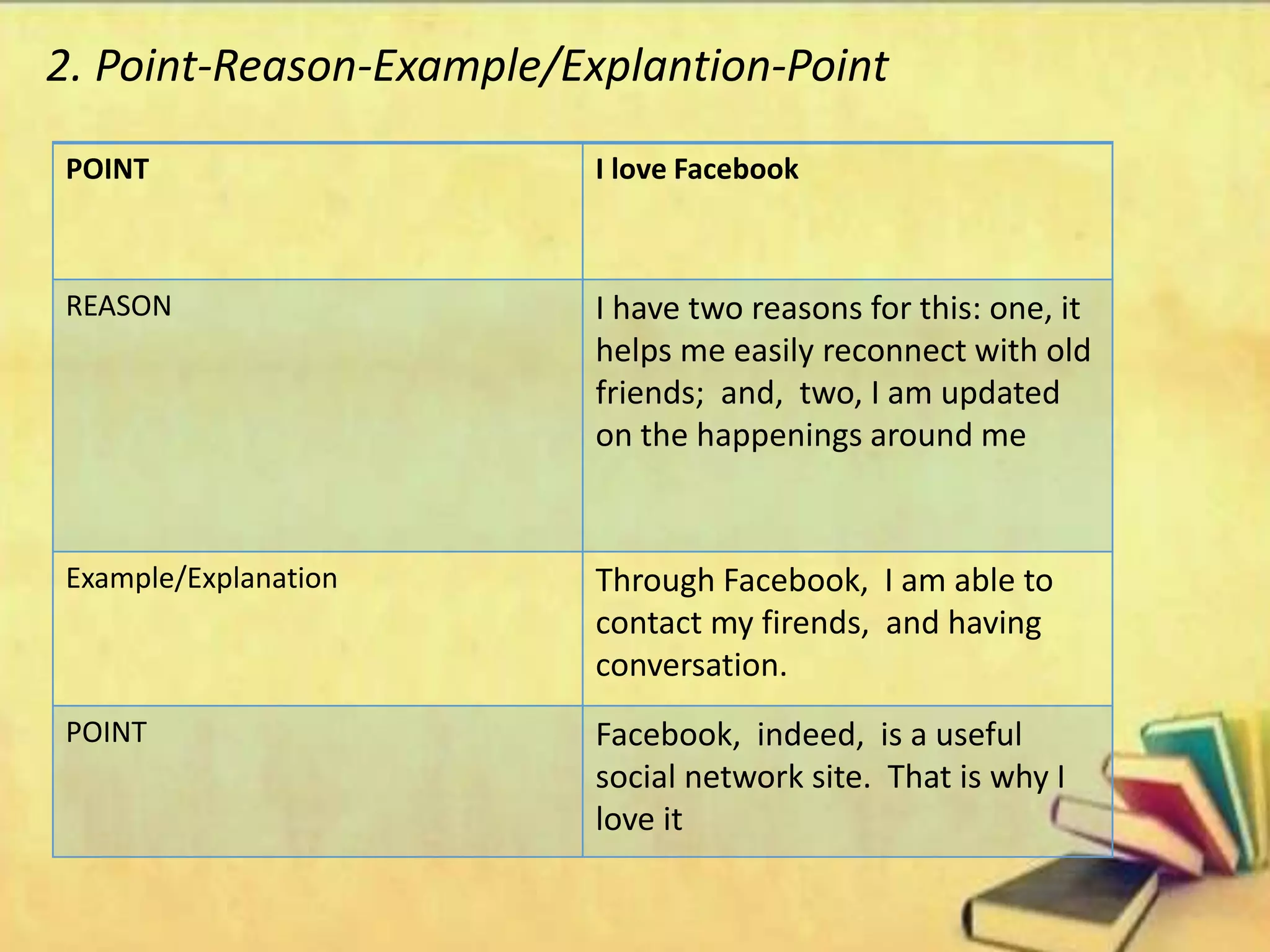 2. Point-Reason-Example/Explantion-Point

| POINT | I love Facebook |
|---|---|
| REASON | I have two reasons for this: one, it helps me easily reconnect with old friends;  and,  two, I am updated on the happenings around me |
| Example/Explanation | Through Facebook,  I am able to contact my firends,  and having conversation. |
| POINT | Facebook,  indeed,  is a useful social network site.  That is why I love it |